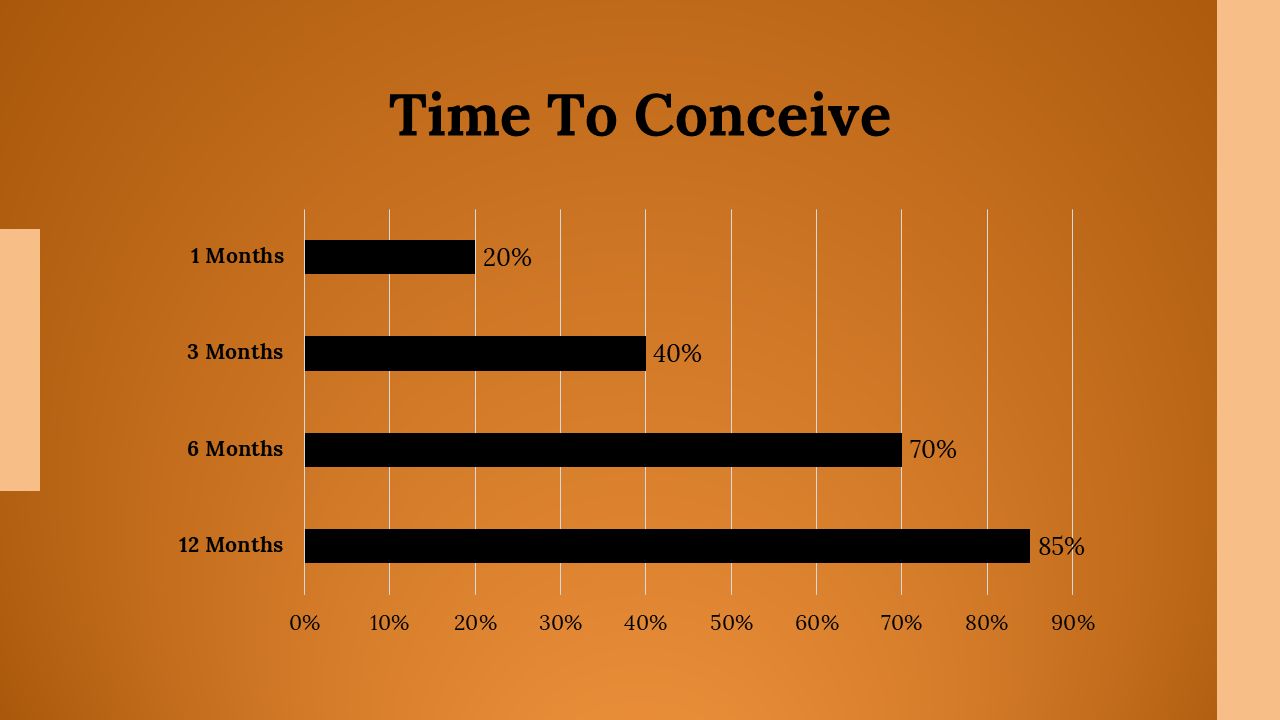 Time To Conceive

1 Months
20%

3 Months
40%

6 Months
70%

12 Months
85%

0% 10% 20% 30% 40% 50% 60% 70% 80% 90%